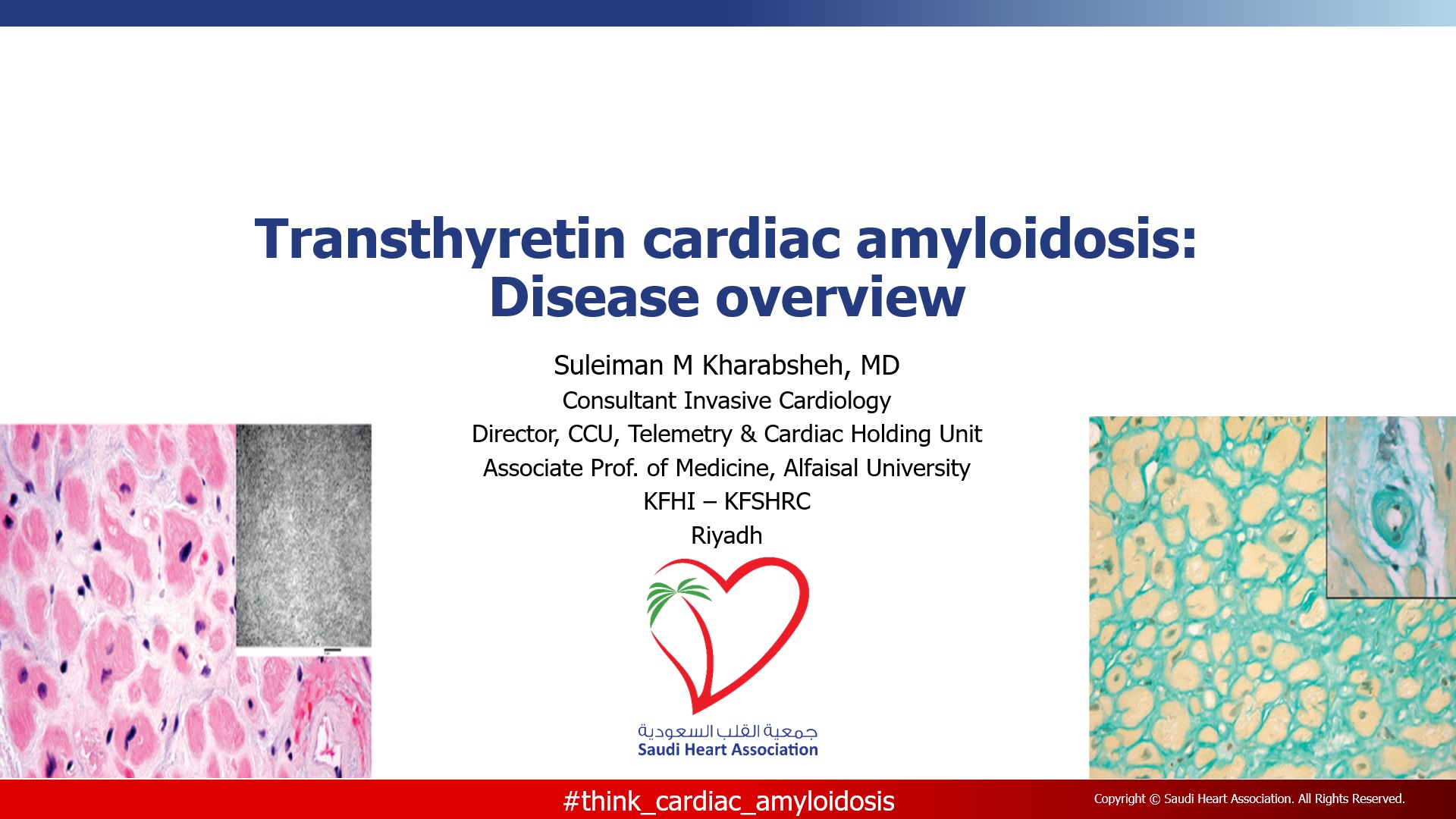 Transthyretin cardiac amyloidosis: Disease overview

Suleiman M Kharabsheh, MD
Consultant Invasive Cardiology
Director, CCU, Telemetry & Cardiac Holding Unit
Associate Prof. of Medicine, Alfaisal University
KFHI – KFSHRC
Riyadh

جمعية القلب السعودية
Saudi Heart Association

#think_cardiac_amyloidosis

Copyright © Saudi Heart Association. All Rights Reserved.